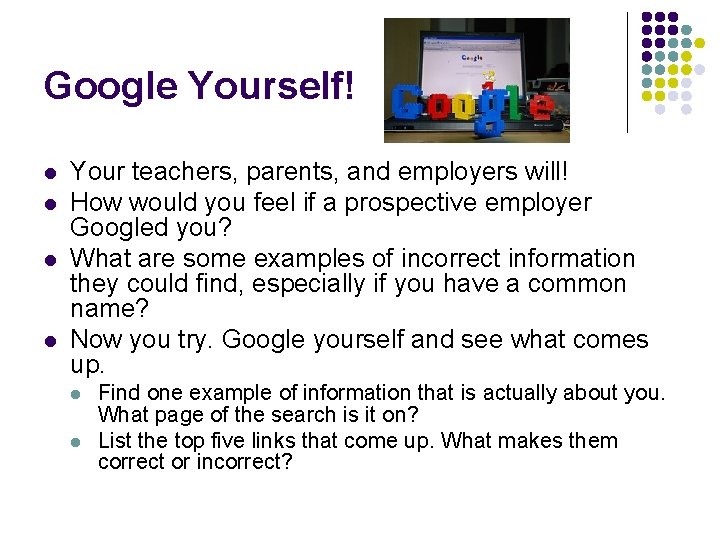 Google Yourself!

Google

Google

- Your teachers, parents, and employers will!
- How would you feel if a prospective employer Googled you?
- What are some examples of incorrect information they could find, especially if you have a common name?
- Now you try. Google yourself and see what comes up.
  - Find one example of information that is actually about you. What page of the search is it on?
  - List the top five links that come up. What makes them correct or incorrect?